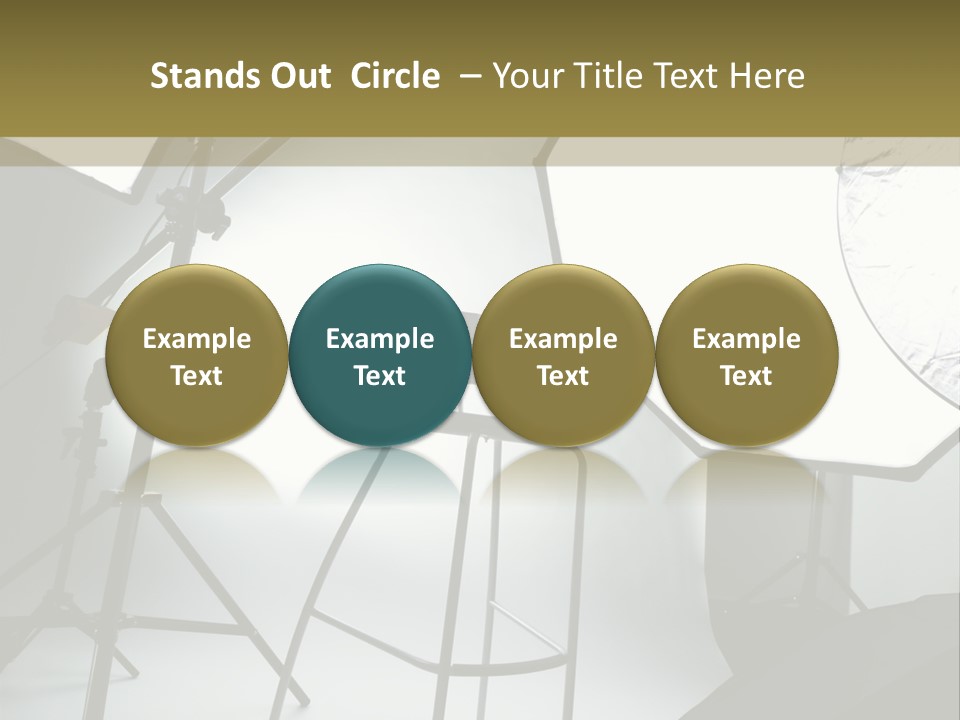 Stands Out Circle – Your Title Text Here

Example Text

Example Text

Example Text

Example Text